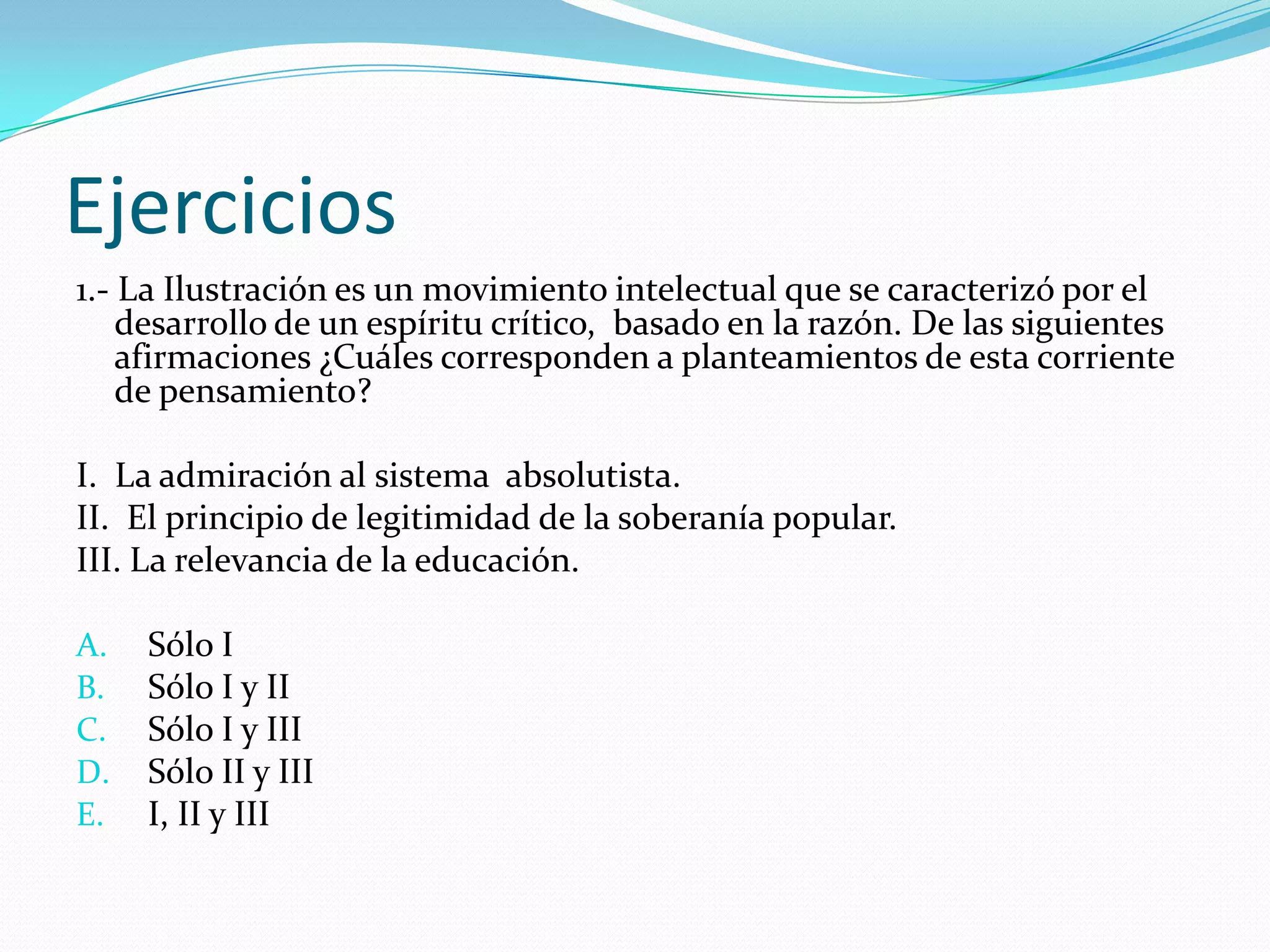 Ejercicios

1.- La Ilustración es un movimiento intelectual que se caracterizó por el desarrollo de un espíritu crítico, basado en la razón. De las siguientes afirmaciones ¿Cuáles corresponden a planteamientos de esta corriente de pensamiento?

I. La admiración al sistema absolutista.
II. El principio de legitimidad de la soberanía popular.
III. La relevancia de la educación.

A. Sólo I
B. Sólo I y II
C. Sólo I y III
D. Sólo II y III
E. I, II y III